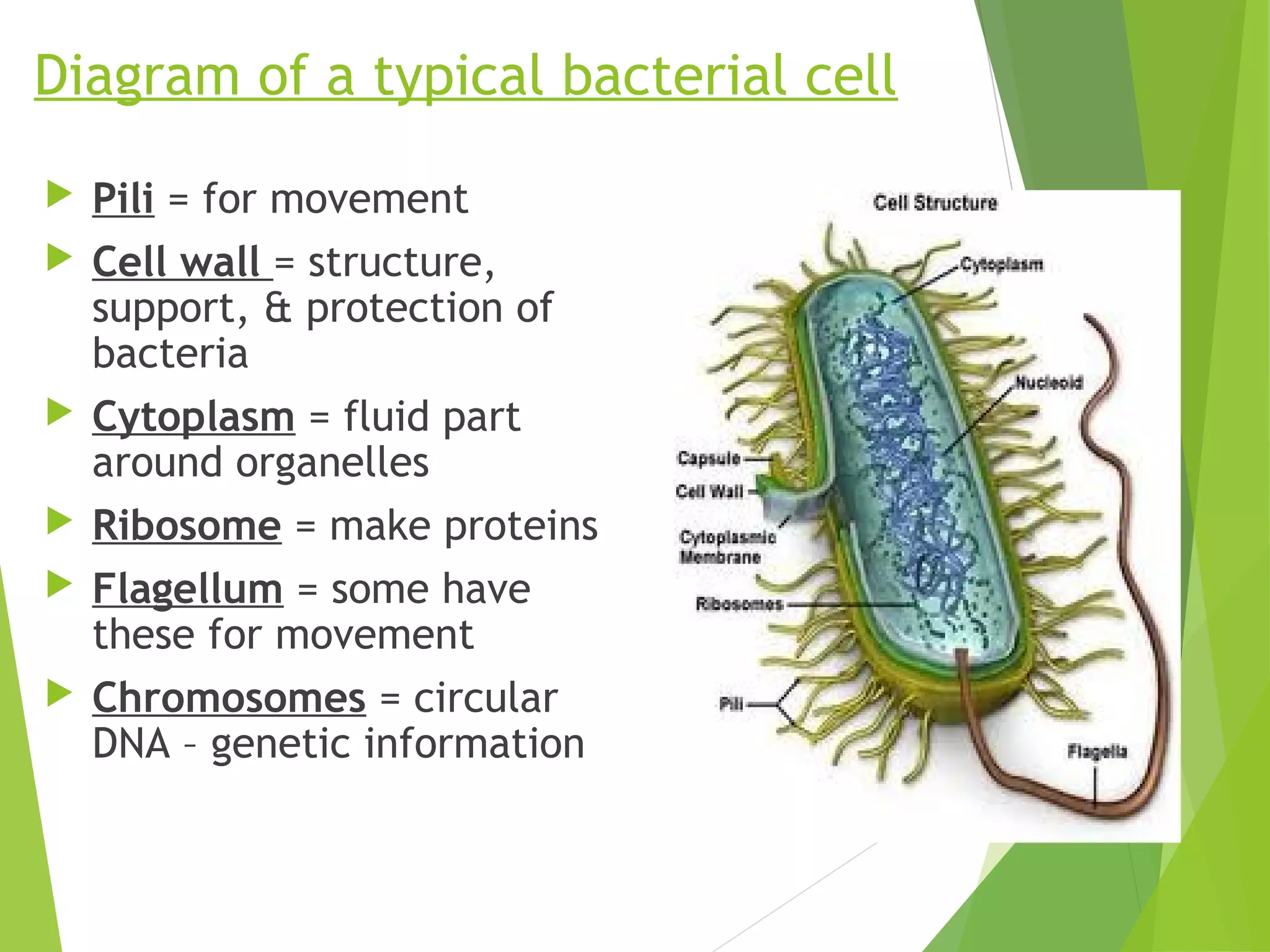 Diagram of a typical bacterial cell

Pili = for movement

Cell wall = structure, support, & protection of bacteria

Cytoplasm = fluid part around organelles

Ribosome = make proteins

Flagellum = some have these for movement

Chromosomes = circular DNA – genetic information

Cell Structure

Cytoplasm

Nucleoid

Capsule

Cell Wall

Cytoplasmic Membrane

Ribosomes

Pili

Flagella